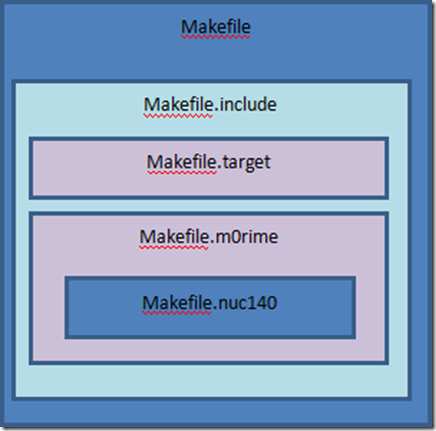 Makefile

Makefile.include

Makefile.target

Makefile.m0rime

Makefile.nuc140